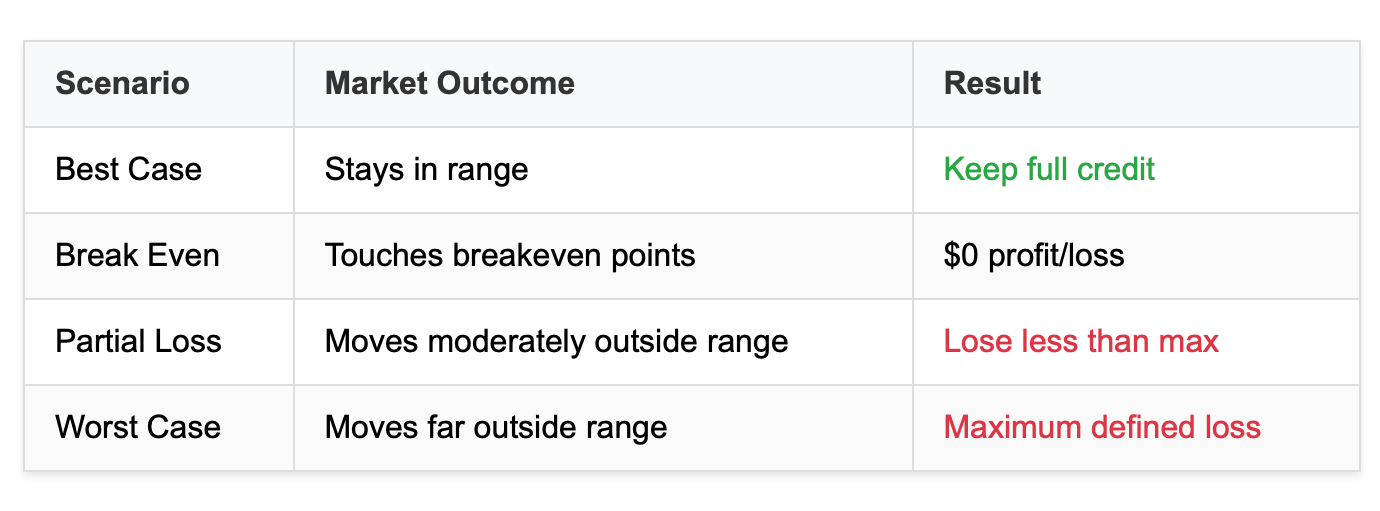 | Scenario | Market Outcome | Result |
|---|---|---|
| Best Case | Stays in range | Keep full credit |
| Break Even | Touches breakeven points | \$0 profit/loss |
| Partial Loss | Moves moderately outside range | Lose less than max |
| Worst Case | Moves far outside range | Maximum defined loss |